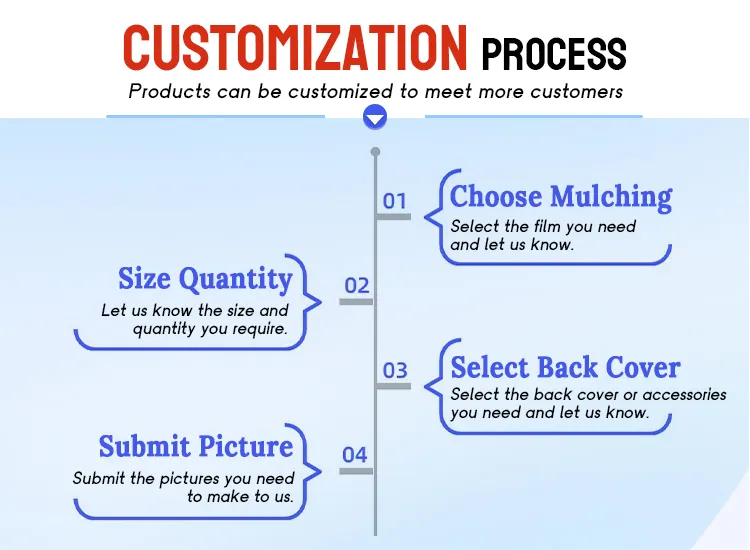 CUSTOMIZATION PROCESS
Products can be customized to meet more customers

01
Choose Mulching
Select the film you need and let us know.

02
Size Quantity
Let us know the size and quantity you require.

03
Select Back Cover
Select the back cover or accessories you need and let us know.

04
Submit Picture
Submit the pictures you need to make to us.